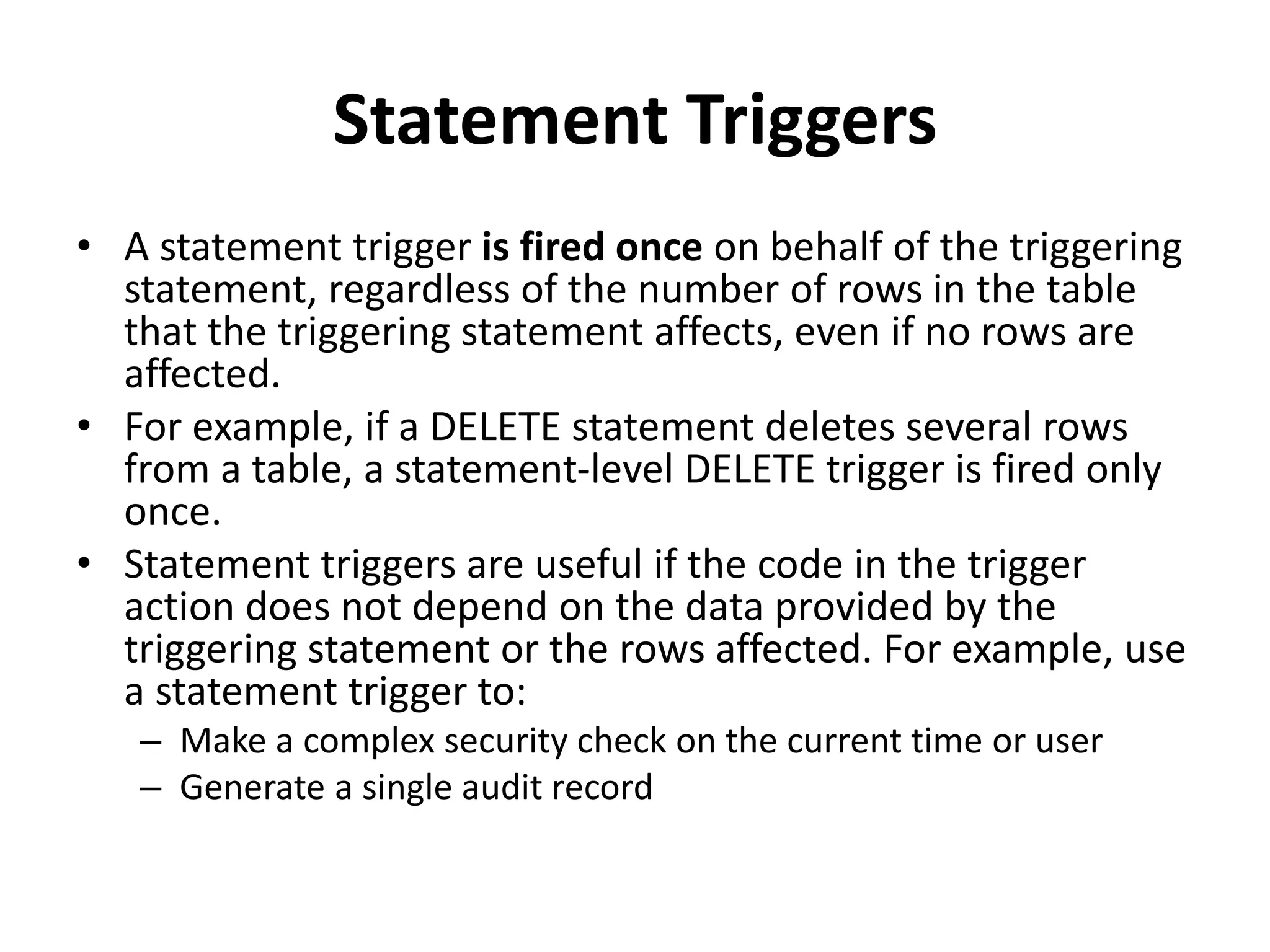 Statement Triggers

• A statement trigger is fired once on behalf of the triggering statement, regardless of the number of rows in the table that the triggering statement affects, even if no rows are affected.

• For example, if a DELETE statement deletes several rows from a table, a statement-level DELETE trigger is fired only once.

• Statement triggers are useful if the code in the trigger action does not depend on the data provided by the triggering statement or the rows affected. For example, use a statement trigger to:

– Make a complex security check on the current time or user

– Generate a single audit record